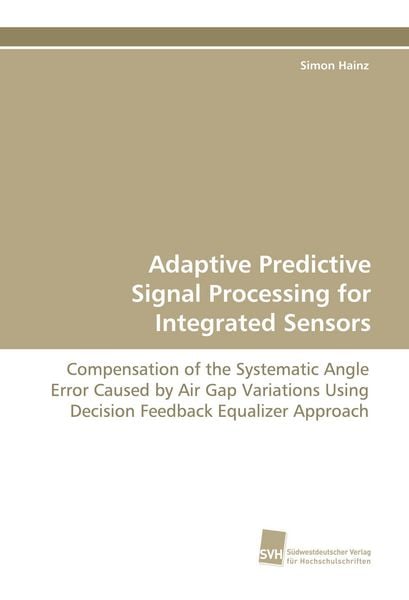 Simon Hainz

Adaptive Predictive Signal Processing for Integrated Sensors

Compensation of the Systematic Angle Error Caused by Air Gap Variations Using Decision Feedback Equalizer Approach

SVH Südwestdeutscher Verlag für Hochschulschriften